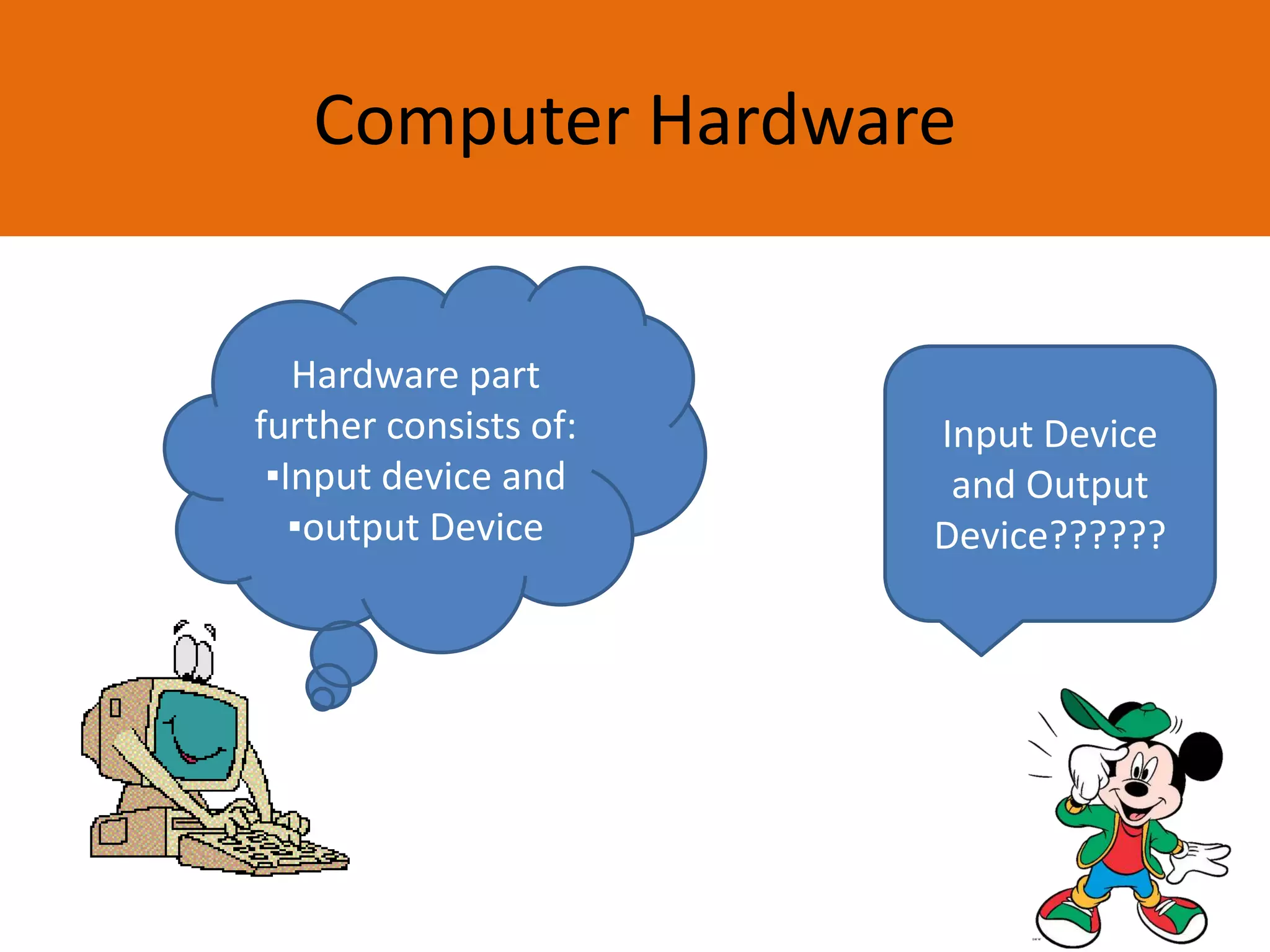 Computer Hardware

Hardware part further consists of:
▪Input device and
▪output Device

Input Device and Output Device??????